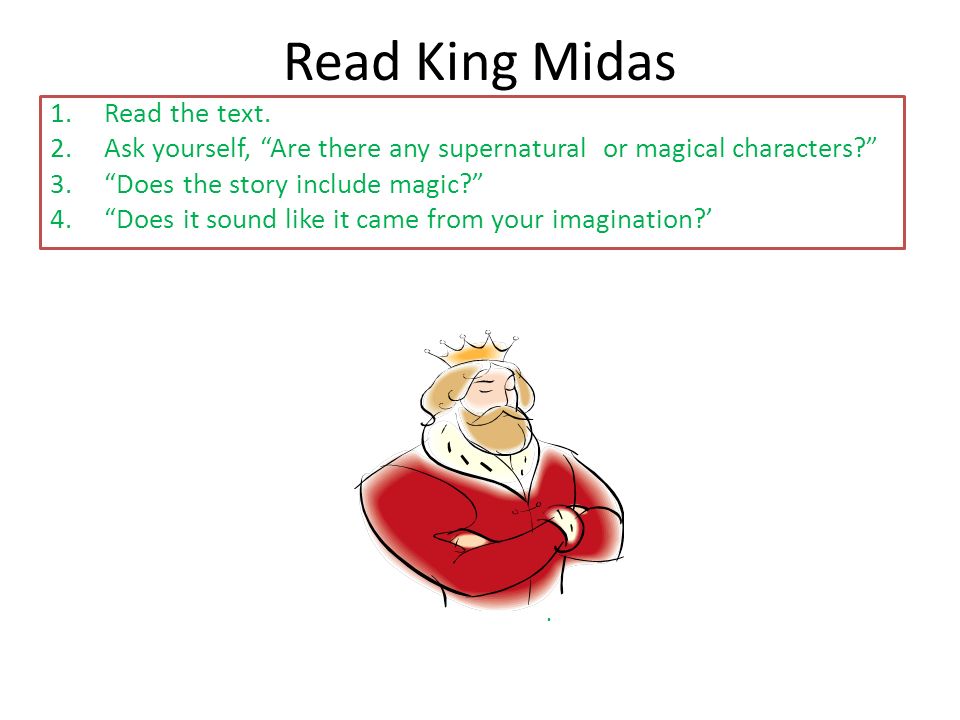 Read King Midas

1. Read the text.
2. Ask yourself, “Are there any supernatural or magical characters?”
3. “Does the story include magic?”
4. “Does it sound like it came from your imagination?’